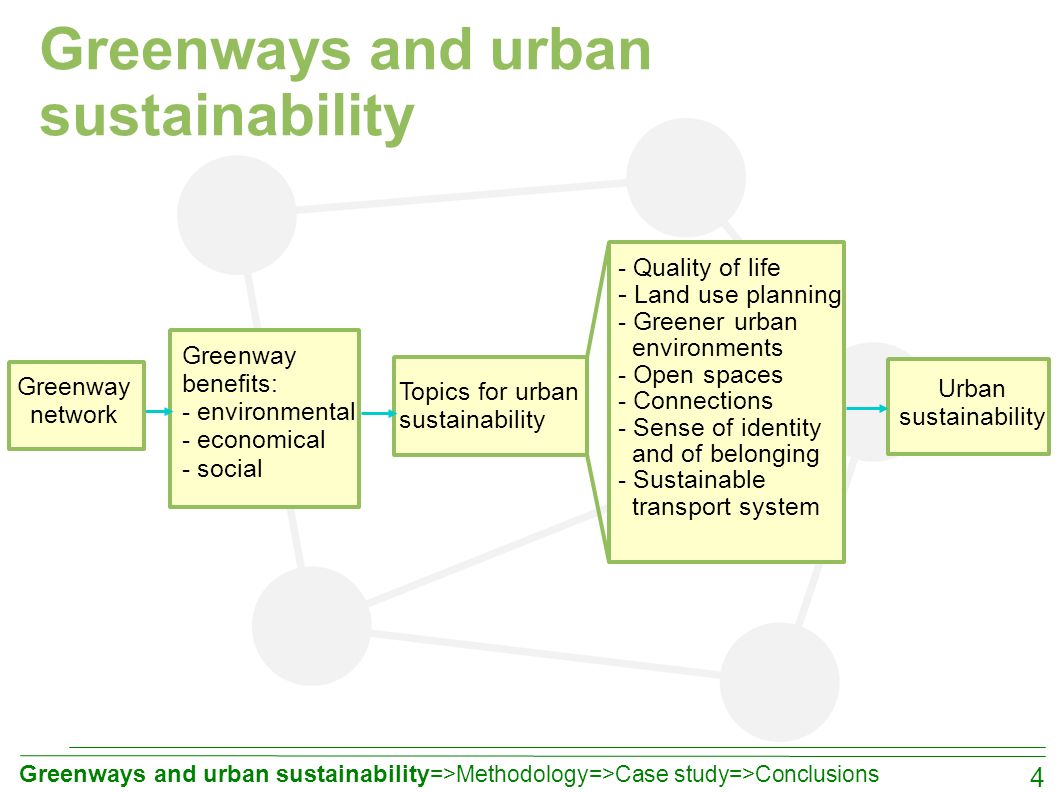 Greenways and urban sustainability

Greenway network

Greenway benefits:
- environmental
- economical
- social

Topics for urban sustainability

- Quality of life
- Land use planning
- Greener urban environments
- Open spaces
- Connections
- Sense of identity and of belonging
- Sustainable transport system

Urban sustainability

Greenways and urban sustainability=>Methodology=>Case study=>Conclusions

4